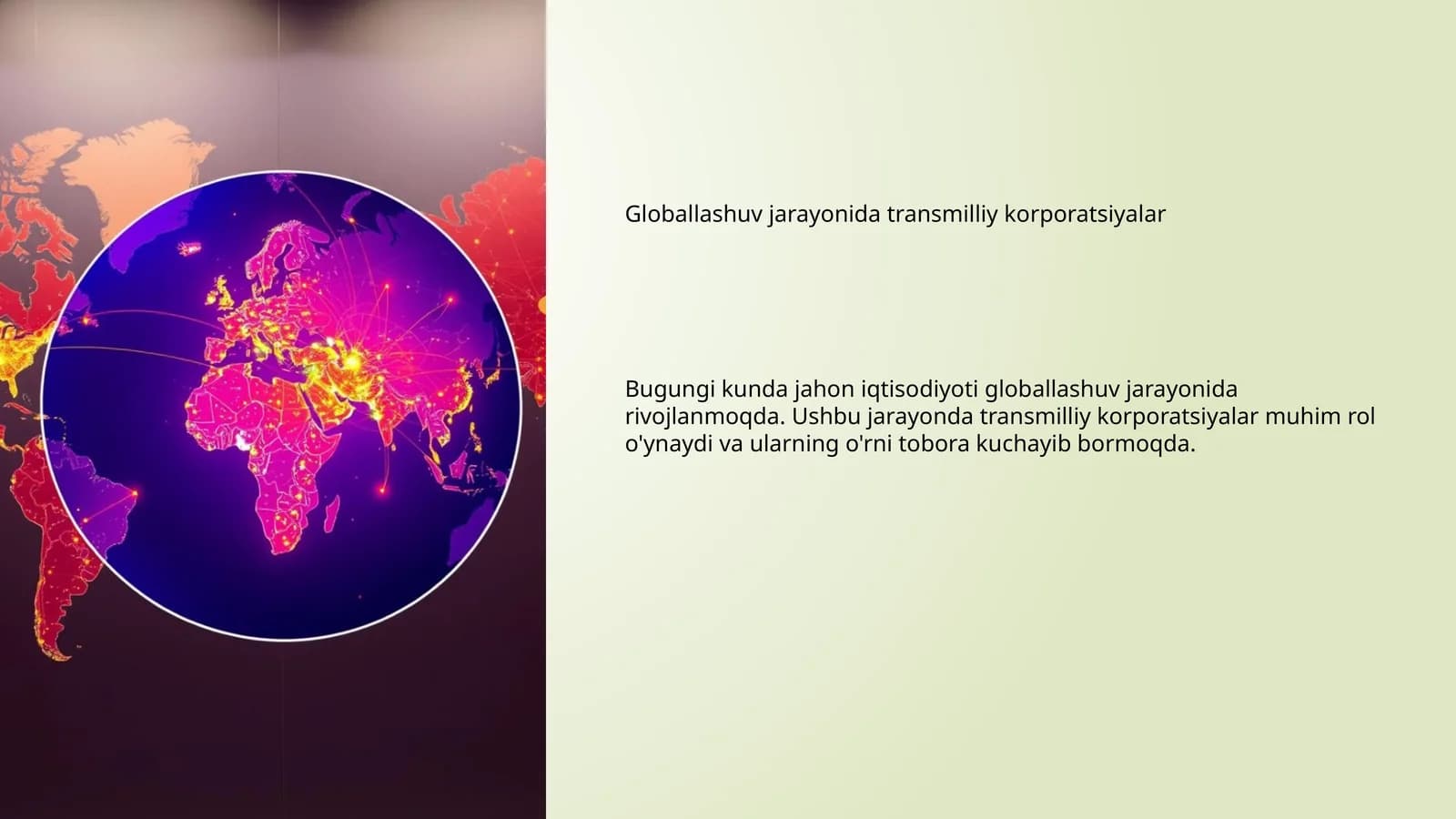 Globallashuv jarayonida transmilliy korporatsiyalar

Bugungi kunda jahon iqtisodiyoti globallashuv jarayonida rivojlanmoqda. Ushbu jarayonda transmilliy korporatsiyalar muhim rol o'ynaydi va ularning o'rni tobora kuchayib bormoqda.